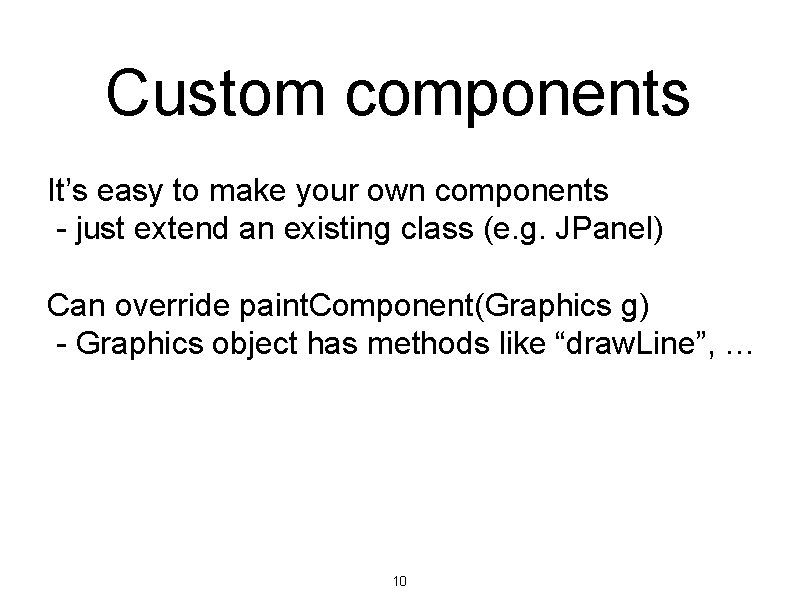 Custom components

It’s easy to make your own components
- just extend an existing class (e.g. JPanel)

Can override paintComponent(Graphics g)
- Graphics object has methods like “drawLine”, …

10